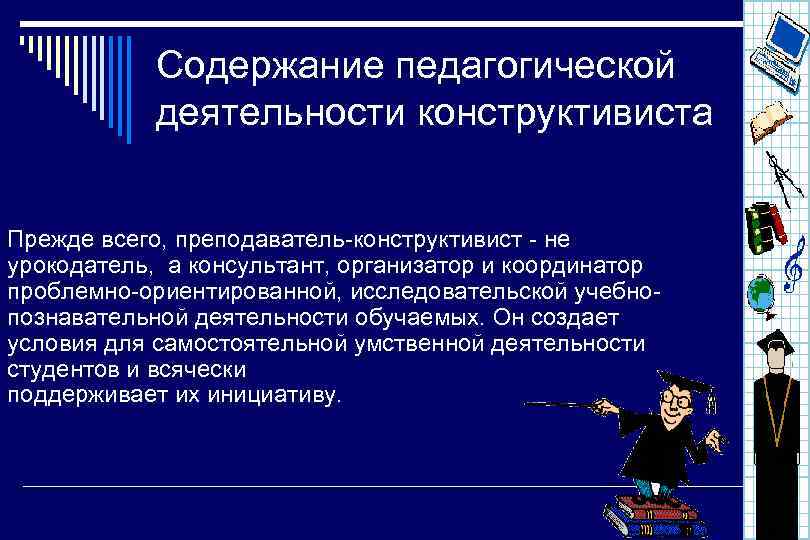 Содержание педагогической деятельности конструктивиста

Прежде всего, преподаватель-конструктивист - не урокодатель, а консультант, организатор и координатор проблемно-ориентированной, исследовательской учебно-познавательной деятельности обучаемых. Он создает условия для самостоятельной умственной деятельности студентов и всячески
поддерживает их инициативу.